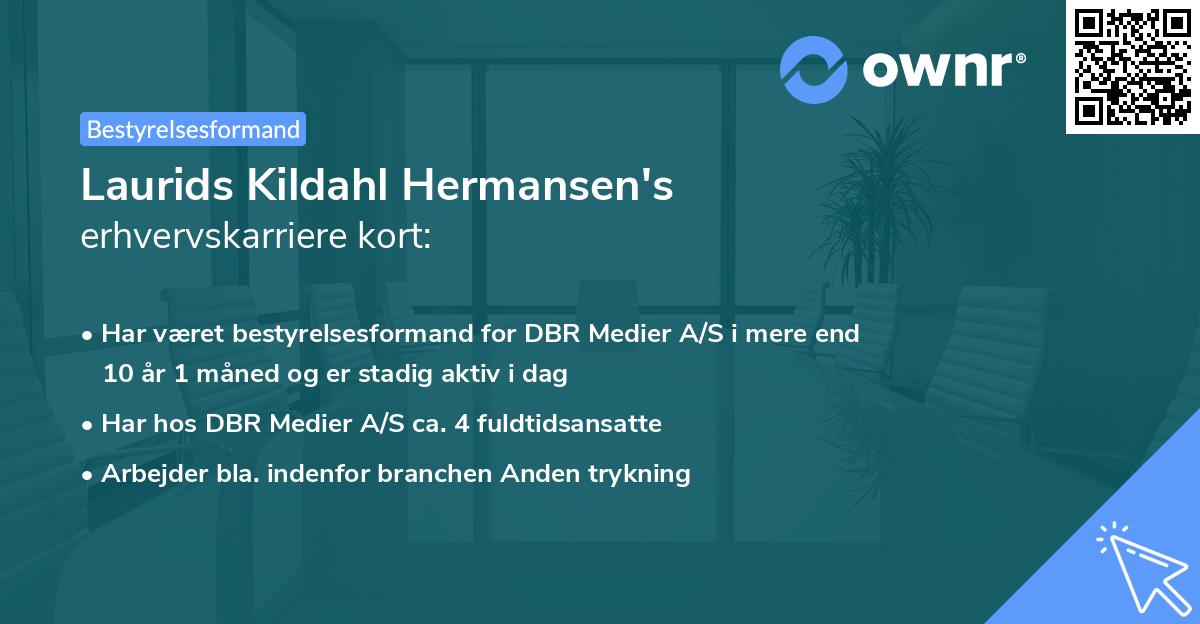 ownr®

Bestyrelsesformand

Laurids Kildahl Hermansen's
erhvervskarriere kort:

• Har været bestyrelsesformand for DBR Medier A/S i mere end 10 år 1 måned og er stadig aktiv i dag
• Har hos DBR Medier A/S ca. 4 fuldtidsansatte
• Arbejder bla. indenfor branchen Anden trykning